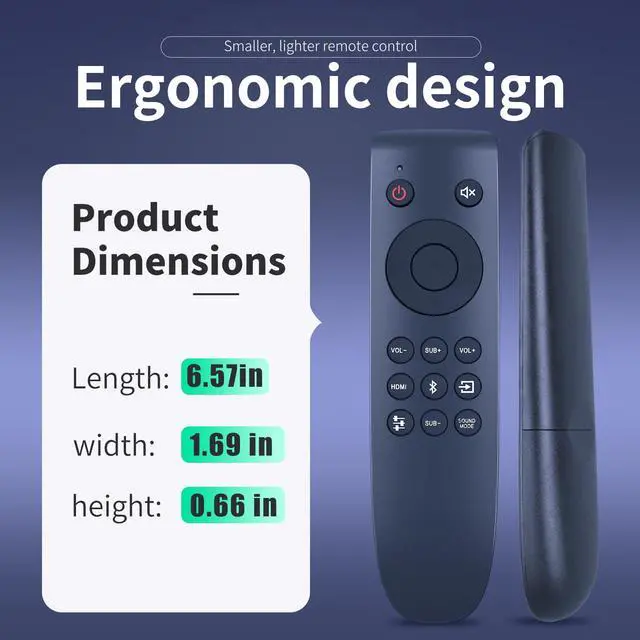 Smaller, lighter remote control

Ergonomic design

Product Dimensions

Length: 6.57in

width: 1.69 in

height: 0.66 in

VOL- SUB+ VOL+
HDMI
SUB- SOUND MODE